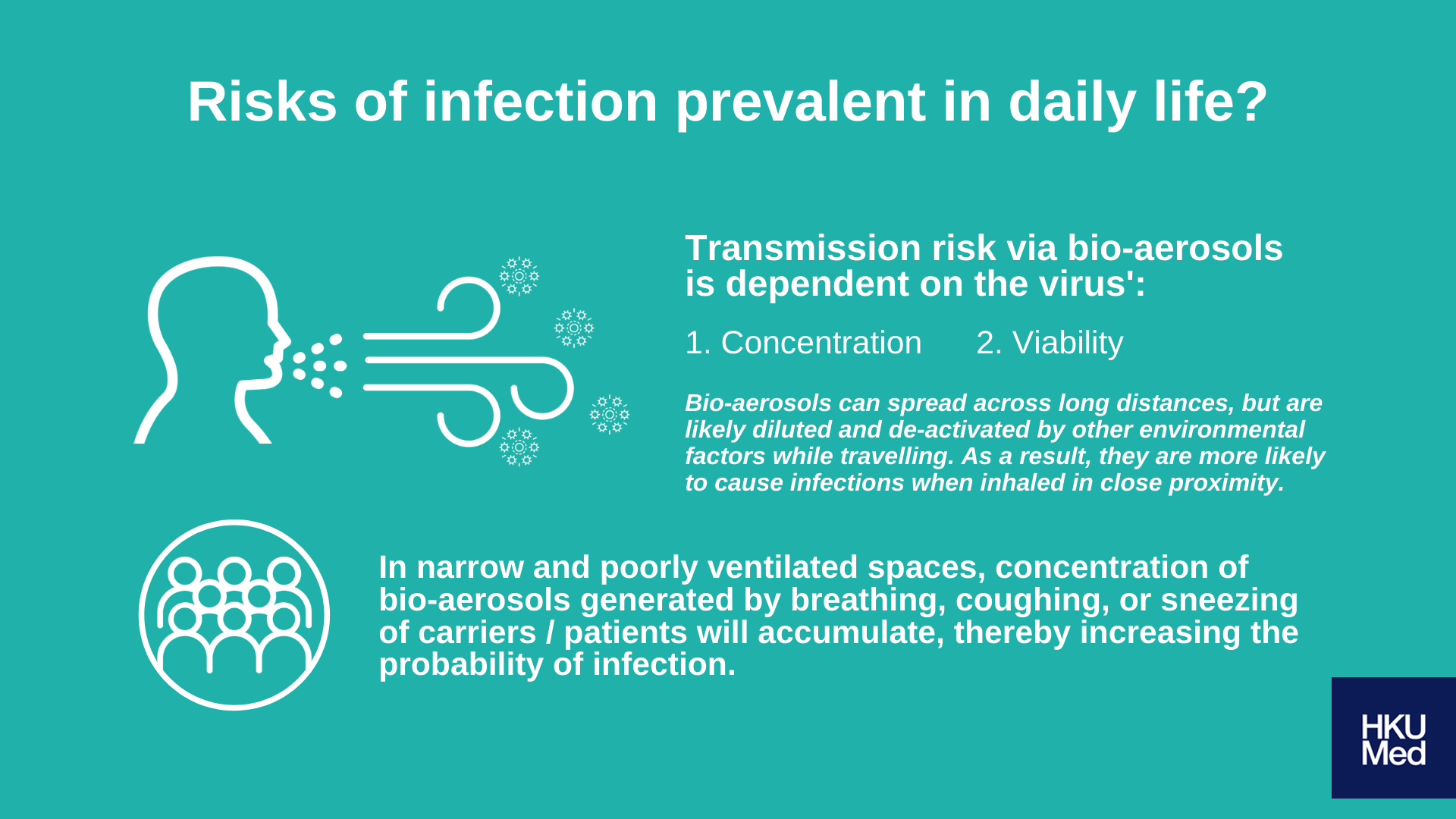 Risks of infection prevalent in daily life?

Transmission risk via bio-aerosols is dependent on the virus':

1. Concentration 2. Viability

Bio-aerosols can spread across long distances, but are likely diluted and de-activated by other environmental factors while travelling. As a result, they are more likely to cause infections when inhaled in close proximity.

In narrow and poorly ventilated spaces, concentration of bio-aerosols generated by breathing, coughing, or sneezing of carriers / patients will accumulate, thereby increasing the probability of infection.

HKU Med